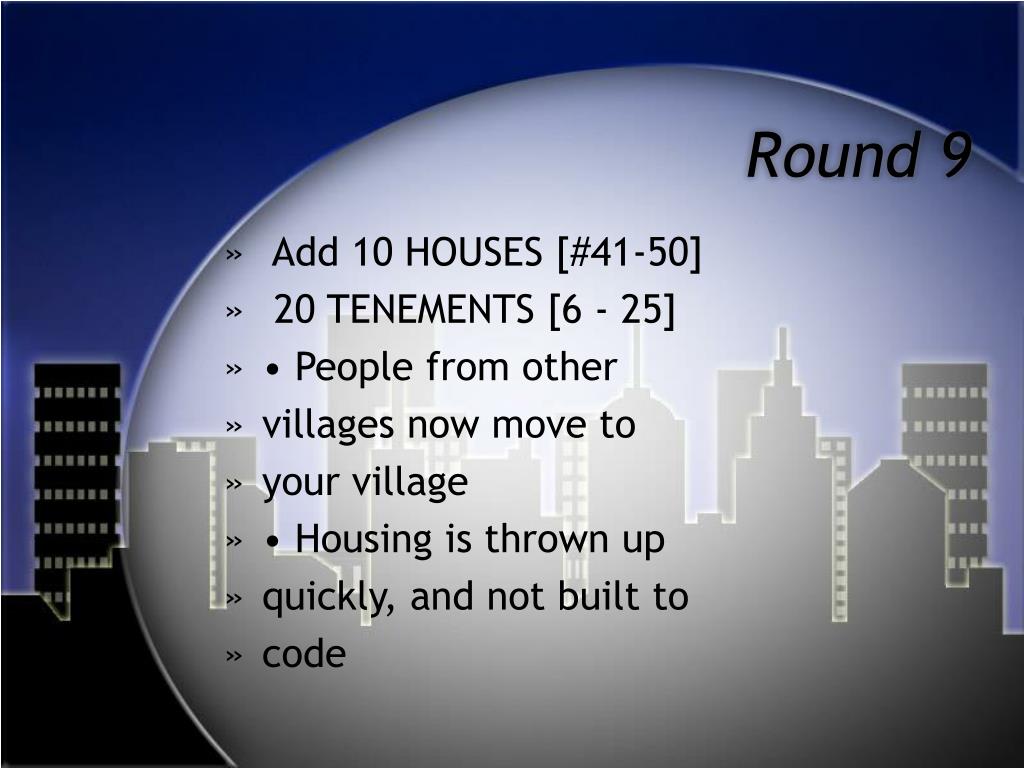 Round 9

» Add 10 HOUSES [#41-50]
» 20 TENEMENTS [6 - 25]
» • People from other
» villages now move to
» your village
» • Housing is thrown up
» quickly, and not built to
» code